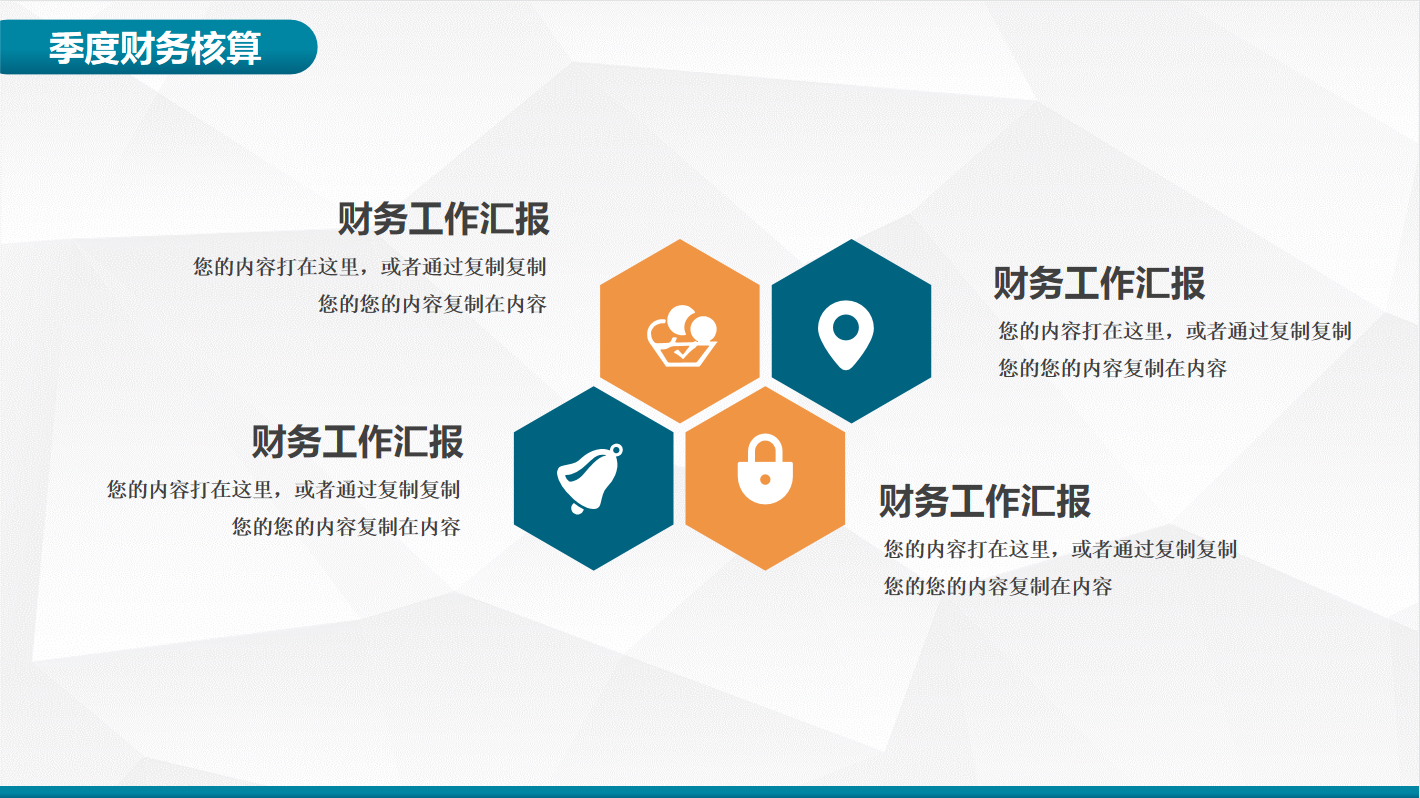 季度财务核算

财务工作汇报

您的内容打在这里，或者通过复制复制
您的您的内容复制在内容

财务工作汇报

您的内容打在这里，或者通过复制复制
您的您的内容复制在内容

财务工作汇报

您的内容打在这里，或者通过复制复制
您的您的内容复制在内容

财务工作汇报

您的内容打在这里，或者通过复制复制
您的您的内容复制在内容